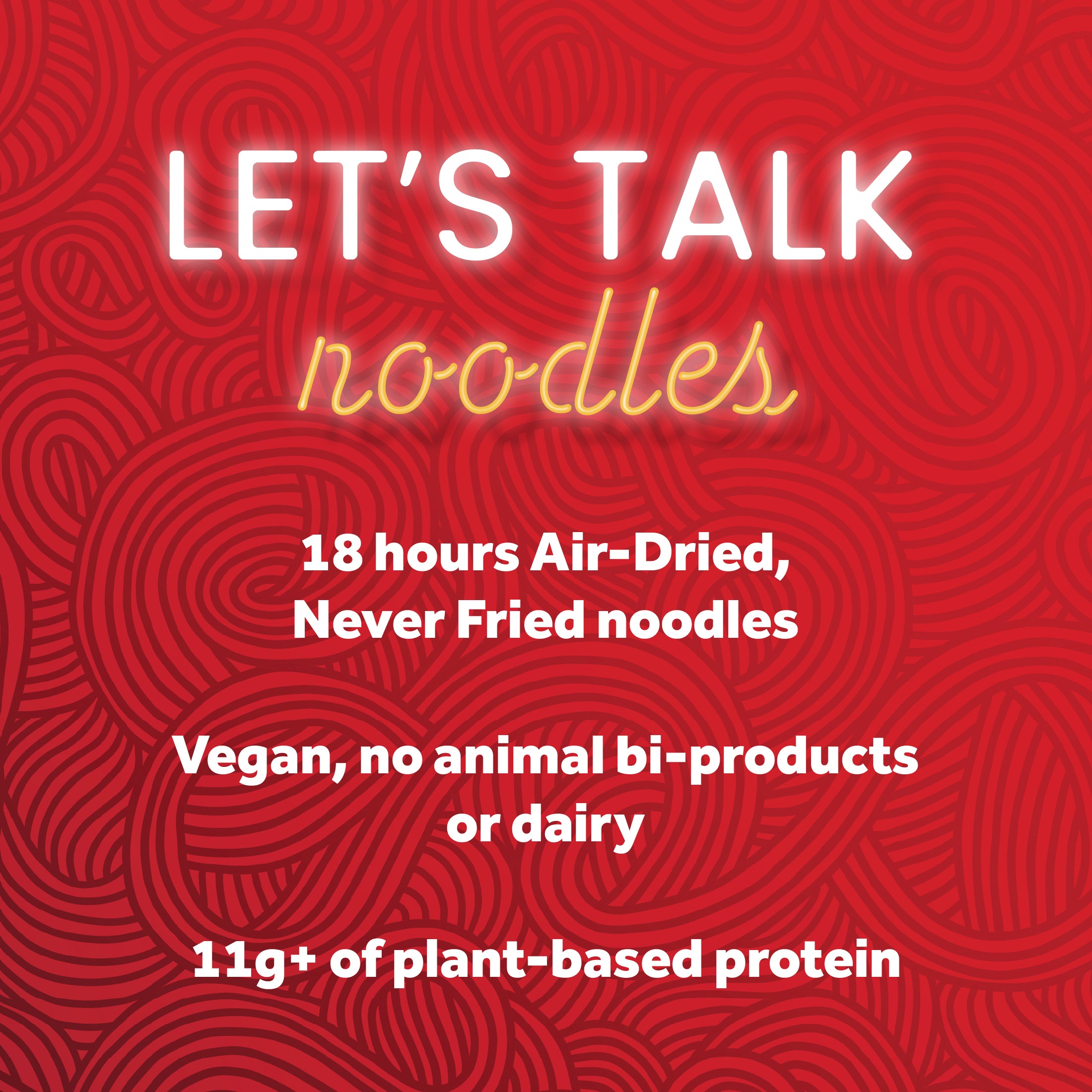 LET'S TALK
noodles

18 hours Air-Dried, Never Fried noodles

Vegan, no animal bi-products or dairy

11g+ of plant-based protein